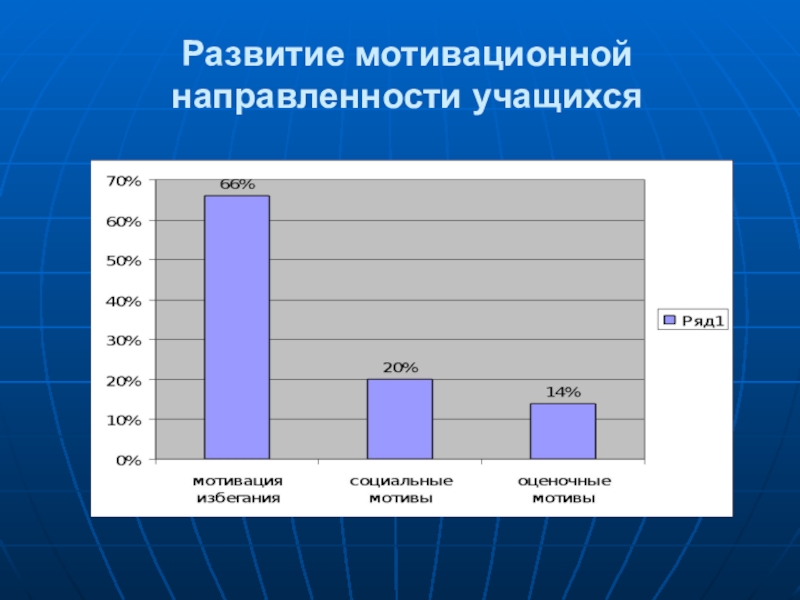 Развитие мотивационной направленности учащихся

70%
60%
50%
40%
30%
20%
10%
0%

66%
20%
14%

мотивация избегания
социальные мотивы
оценочные мотивы

Ряд1